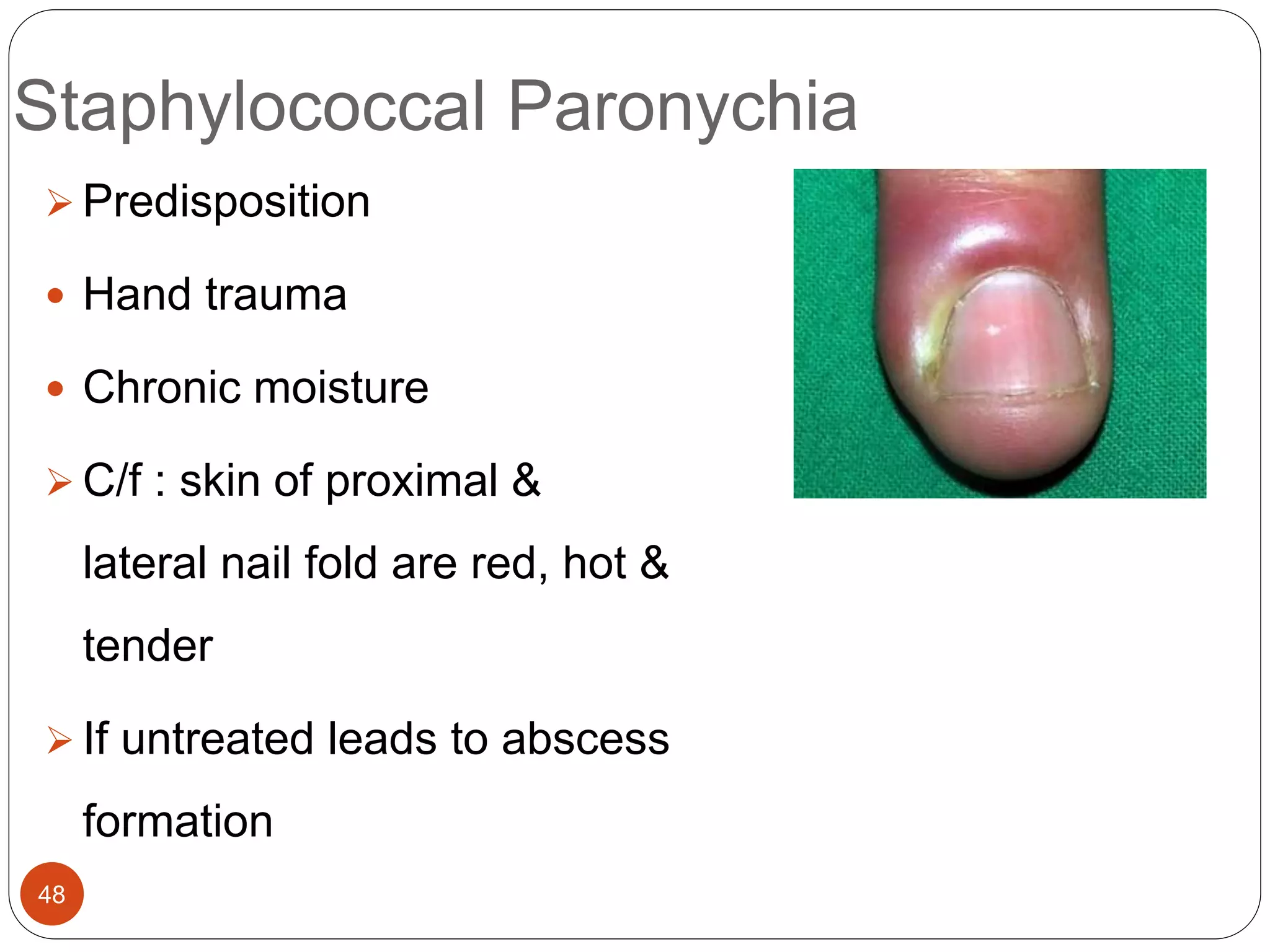 Staphylococcal Paronychia

➢ Predisposition

• Hand trauma

• Chronic moisture

➢ C/f : skin of proximal & lateral nail fold are red, hot & tender

➢ If untreated leads to abscess formation

48